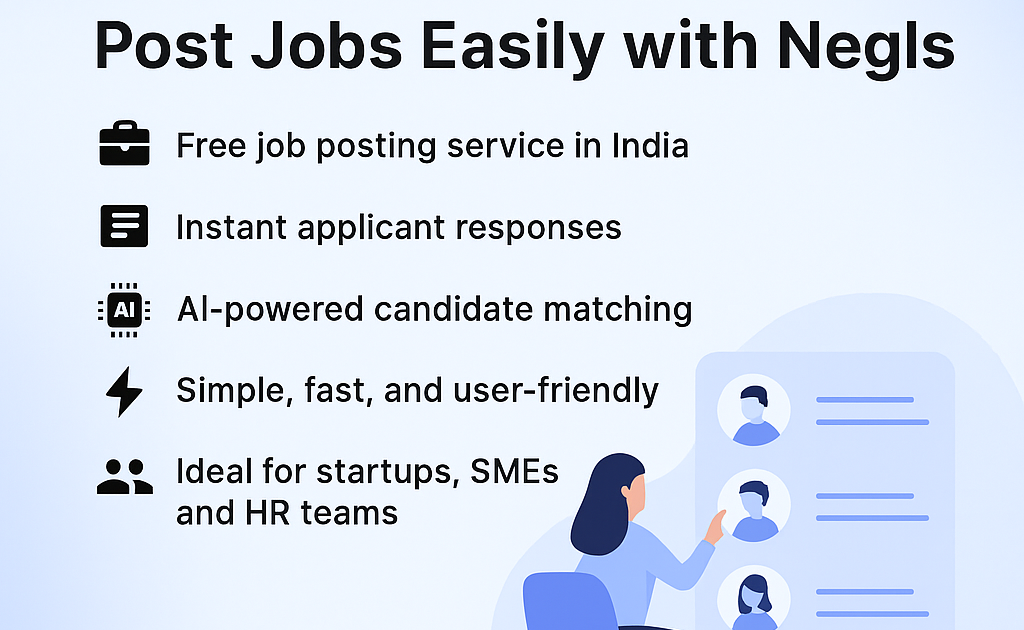 Post Jobs Easily with Negls

Free job posting service in India

Instant applicant responses

AI

AI-powered candidate matching

Simple, fast, and user-friendly

Ideal for startups, SMEs and HR teams